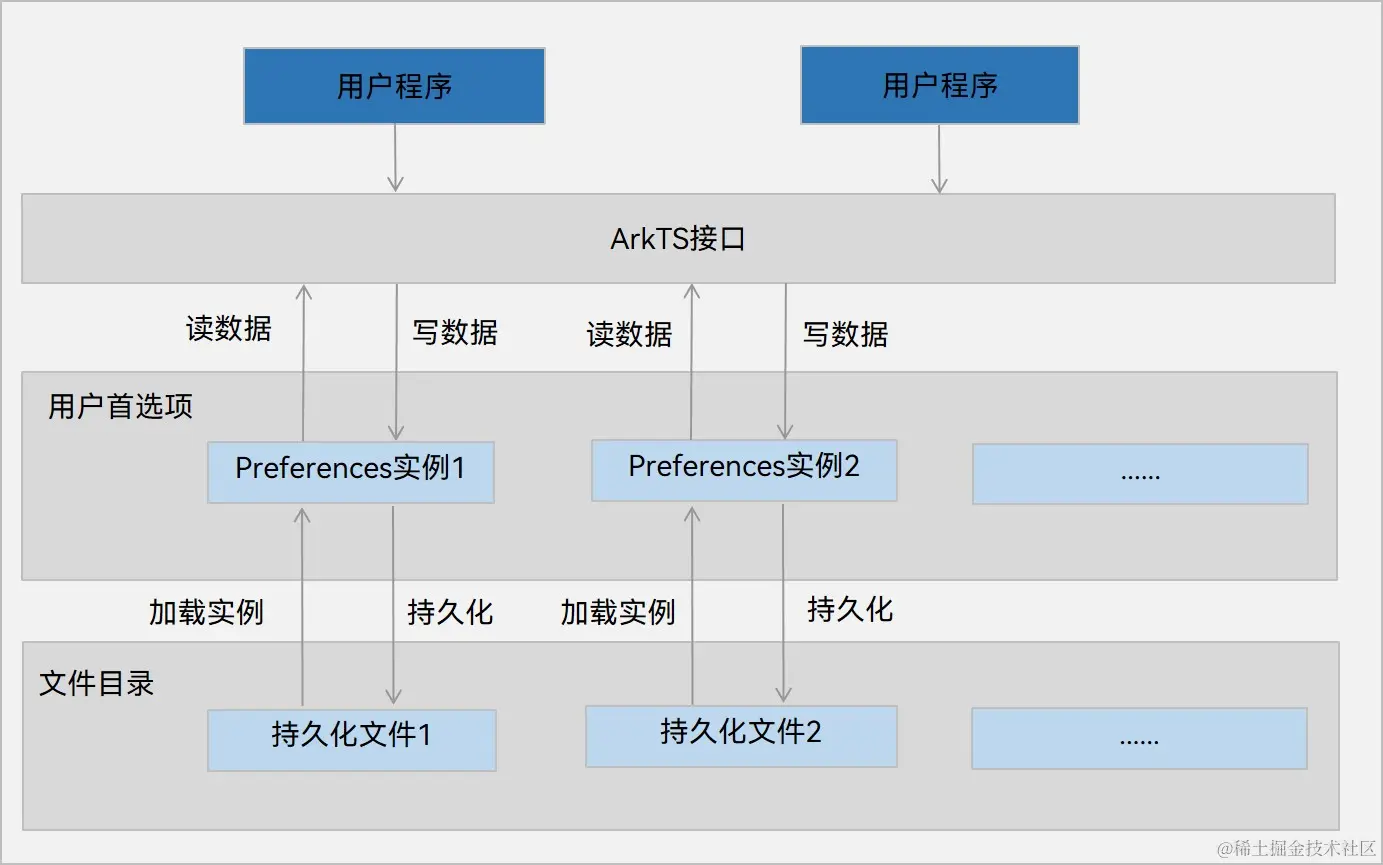 用户程序

用户程序

ArkTS接口

读数据

写数据

读数据

写数据

用户首选项

Preferences实例1

Preferences实例2

......

加载实例

持久化

加载实例

持久化

文件目录

持久化文件1

持久化文件2

......

@稀土掘金技术社区